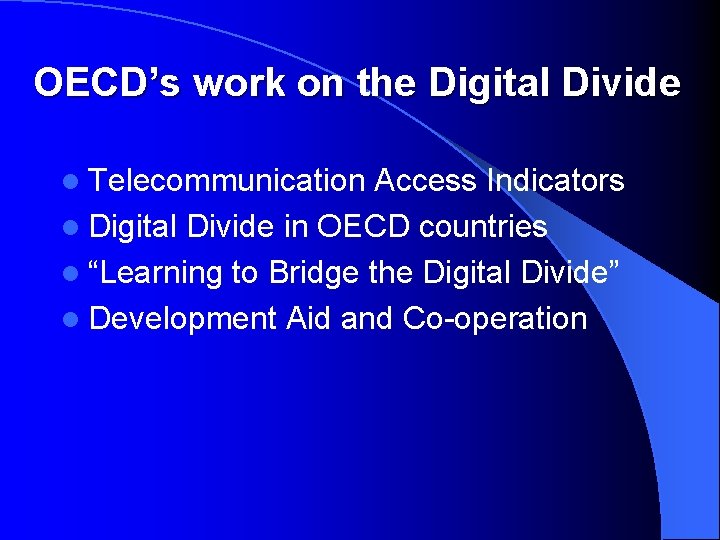 OECD’s work on the Digital Divide

- Telecommunication Access Indicators
- Digital Divide in OECD countries
- “Learning to Bridge the Digital Divide”
- Development Aid and Co-operation